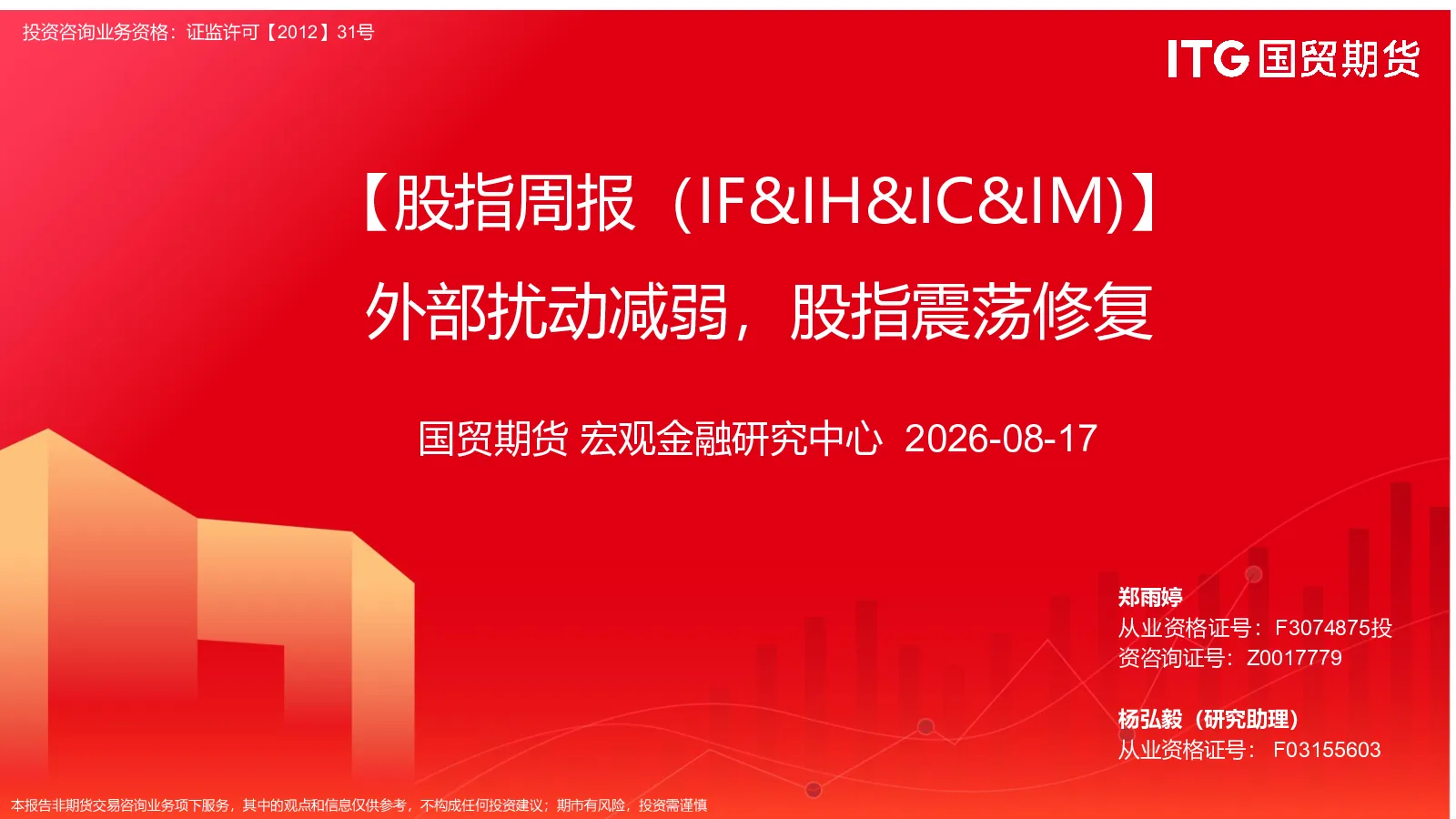 投资咨询业务资格：证监许可【2012】31号

ITG 国贸期货

【股指周报（IF&IH&IC&IM)】

外部扰动减弱，股指震荡修复

国贸期货 宏观金融研究中心 2026-08-17

郑雨婷
从业资格证号：F3074875投
资咨询证号：Z0017779

杨弘毅（研究助理）
从业资格证号： F03155603

本报告非期货交易咨询业务项下服务，其中的观点和信息仅供参考，不构成任何投资建议；期市有风险，投资需谨慎